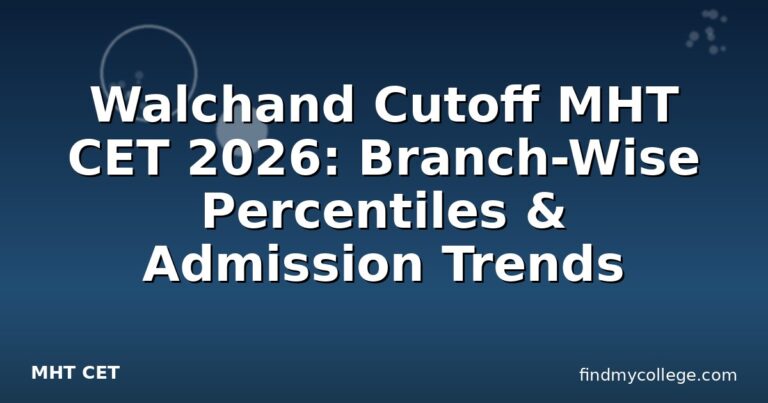 Walchand Cutoff MHT CET 2026: Branch-Wise Percentiles & Admission Trends

MHT CET

findmycollege.com